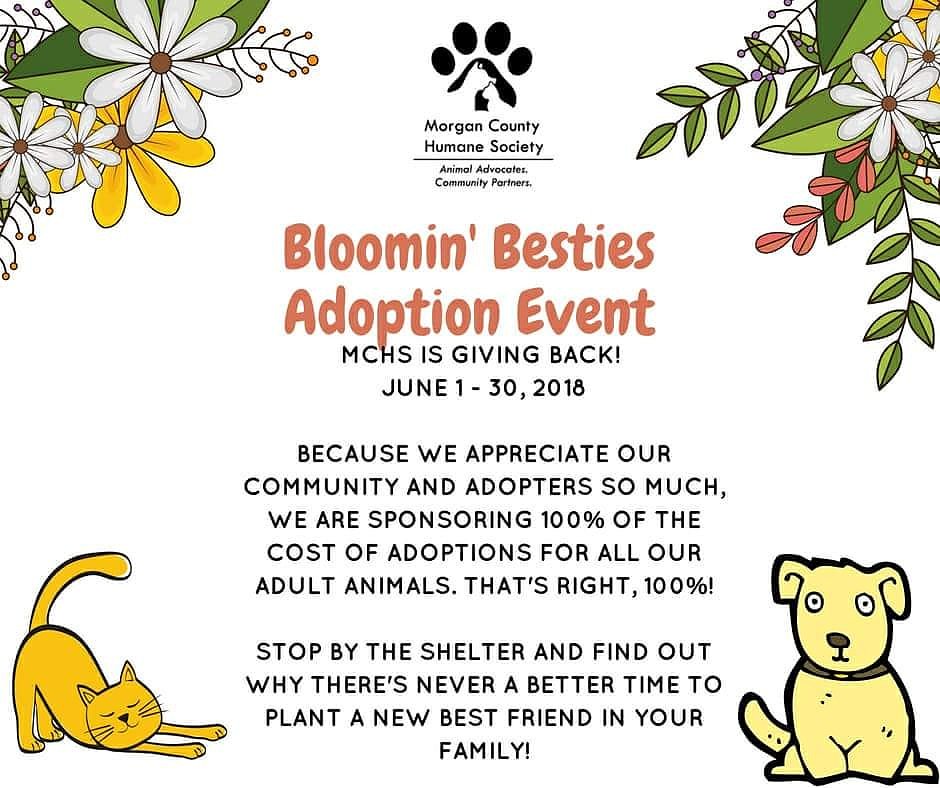 Morgan County
Humane Society
Animal Advocates.
Community Partners.

Bloomin' Besties
Adoption Event

MCHS IS GIVING BACK!
JUNE 1 - 30, 2018

BECAUSE WE APPRECIATE OUR COMMUNITY AND ADOPTERS SO MUCH, WE ARE SPONSORING 100% OF THE COST OF ADOPTIONS FOR ALL OUR ADULT ANIMALS. THAT'S RIGHT, 100%!

STOP BY THE SHELTER AND FIND OUT WHY THERE'S NEVER A BETTER TIME TO PLANT A NEW BEST FRIEND IN YOUR FAMILY!